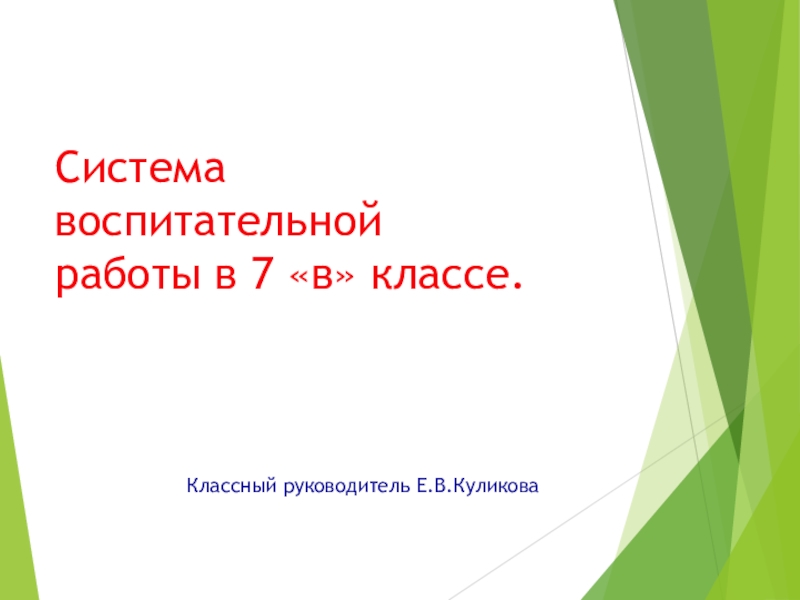 Система воспитательной работы в 7 «в» классе.

Классный руководитель Е.В.Куликова